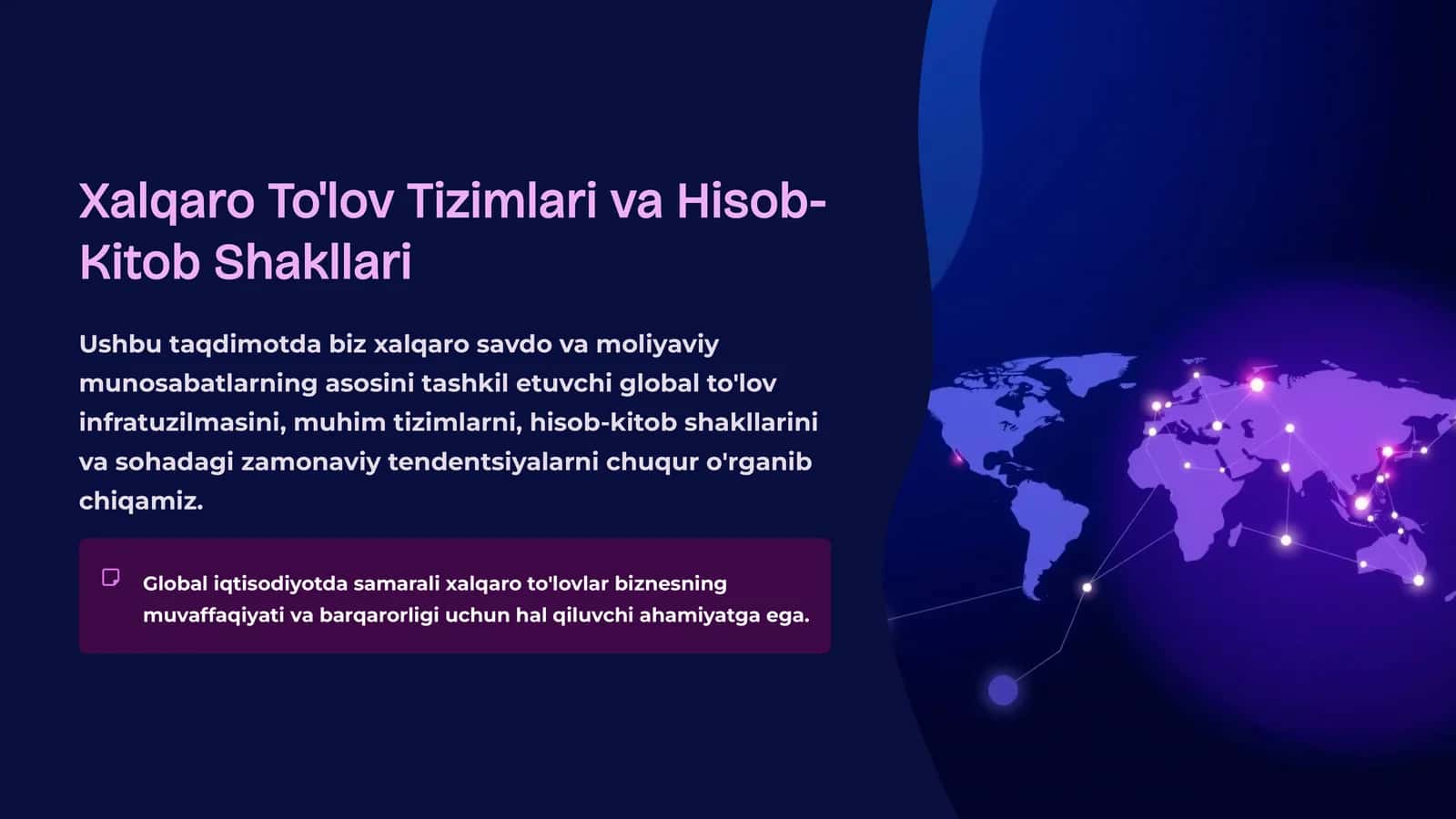 Xalqaro To'lov Tizimlari va Hisob-Kitob Shakllari

Ushbu taqdimotda biz xalqaro savdo va moliyaviy munosabatlarning asosini tashkil etuvchi global to'lov infratuzilmasini, muhim tizimlarni, hisob-kitob shakllarini va sohadagi zamonaviy tendentsiyalarni chuqur o'rganib chiqamiz.

Global iqtisodiyotda samarali xalqaro to'lovlar biznesning muvaffaqiyati va barqarorligi uchun hal qiluvchi ahamiyatga ega.